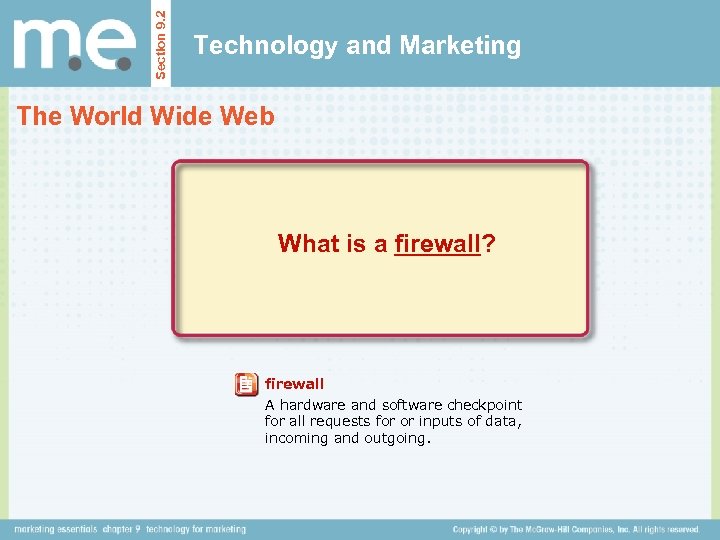 m.e.

Section 9.2

Technology and Marketing

The World Wide Web

What is a firewall?

firewall
A hardware and software checkpoint for all requests for or inputs of data, incoming and outgoing.

marketing essentials chapter 9 technology for marketing

Copyright © by The McGraw-Hill Companies, Inc. All rights reserved.